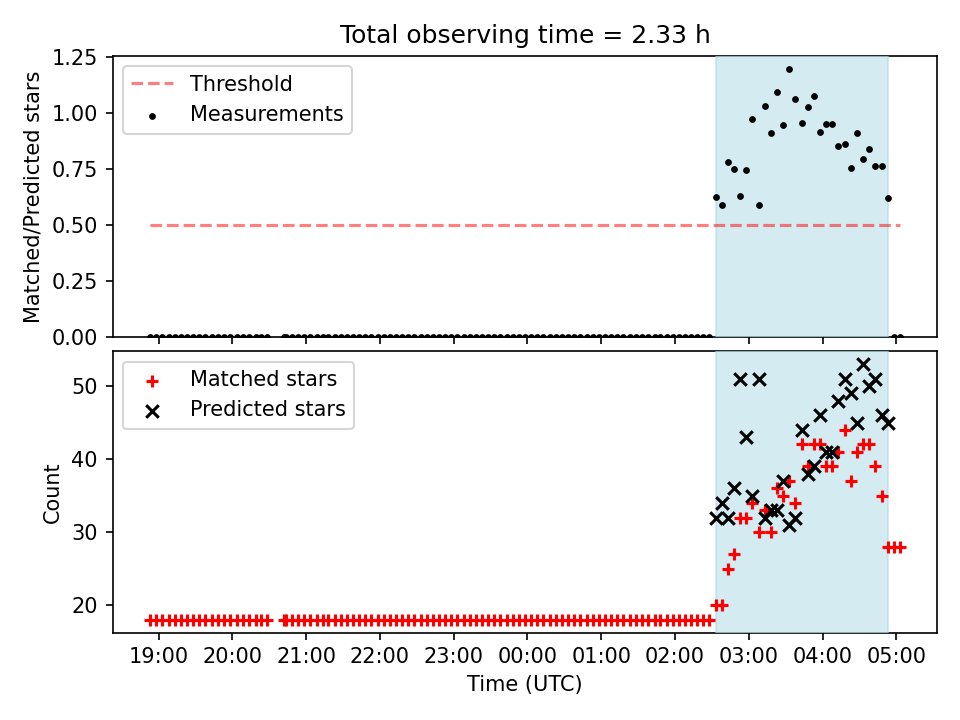 Total observing time = 2.33 h

Threshold
Measurements

Matched/Predicted stars

1.25
1.00
0.75
0.50
0.25
0.00

Matched stars
Predicted stars

Count

50
40
30
20

19:00 20:00 21:00 22:00 23:00 00:00 01:00 02:00 03:00 04:00 05:00

Time (UTC)